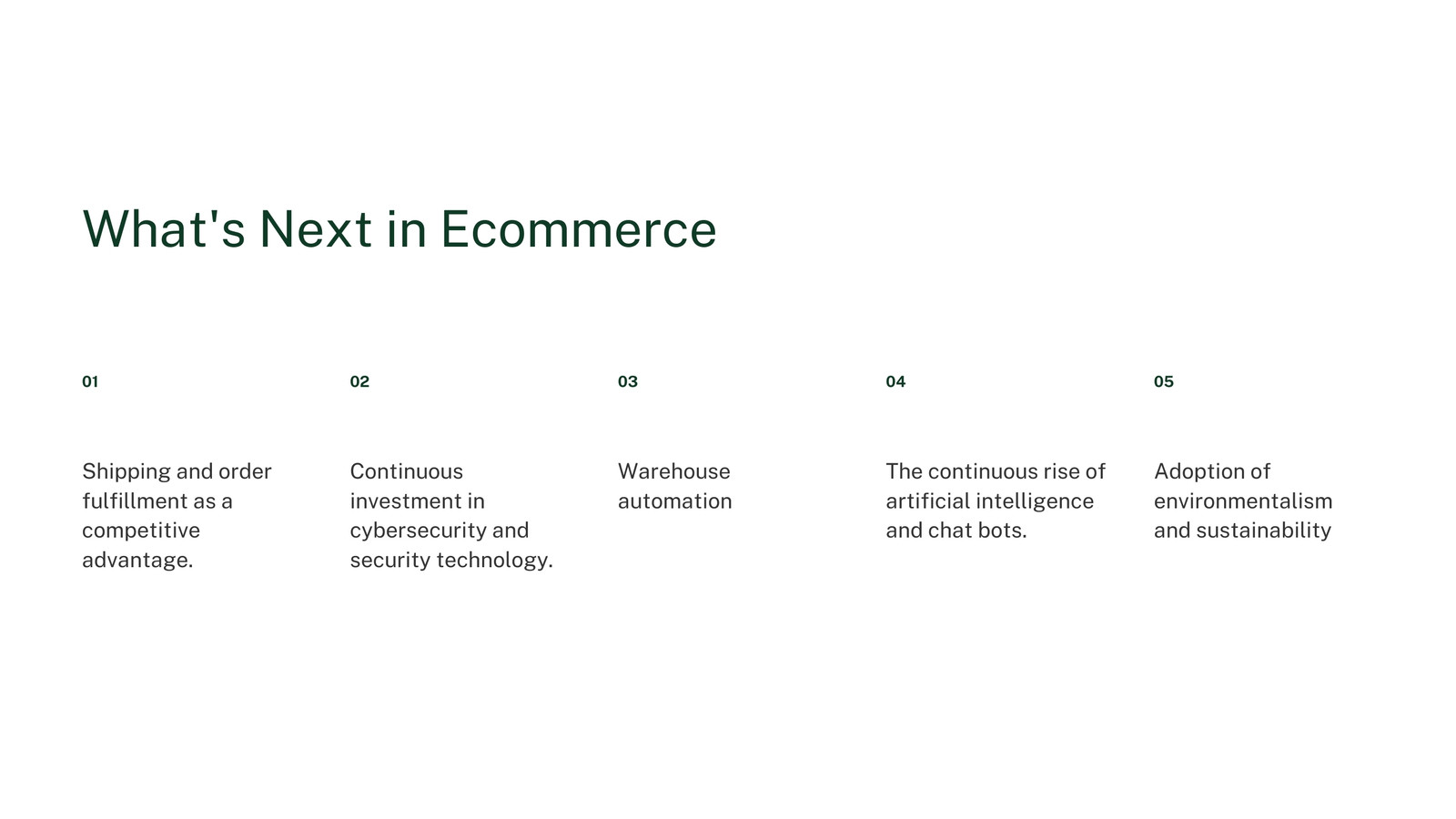 What's Next in Ecommerce

01

Shipping and order fulfillment as a competitive advantage.

02

Continuous investment in cybersecurity and security technology.

03

Warehouse automation

04

The continuous rise of artificial intelligence and chat bots.

05

Adoption of environmentalism and sustainability